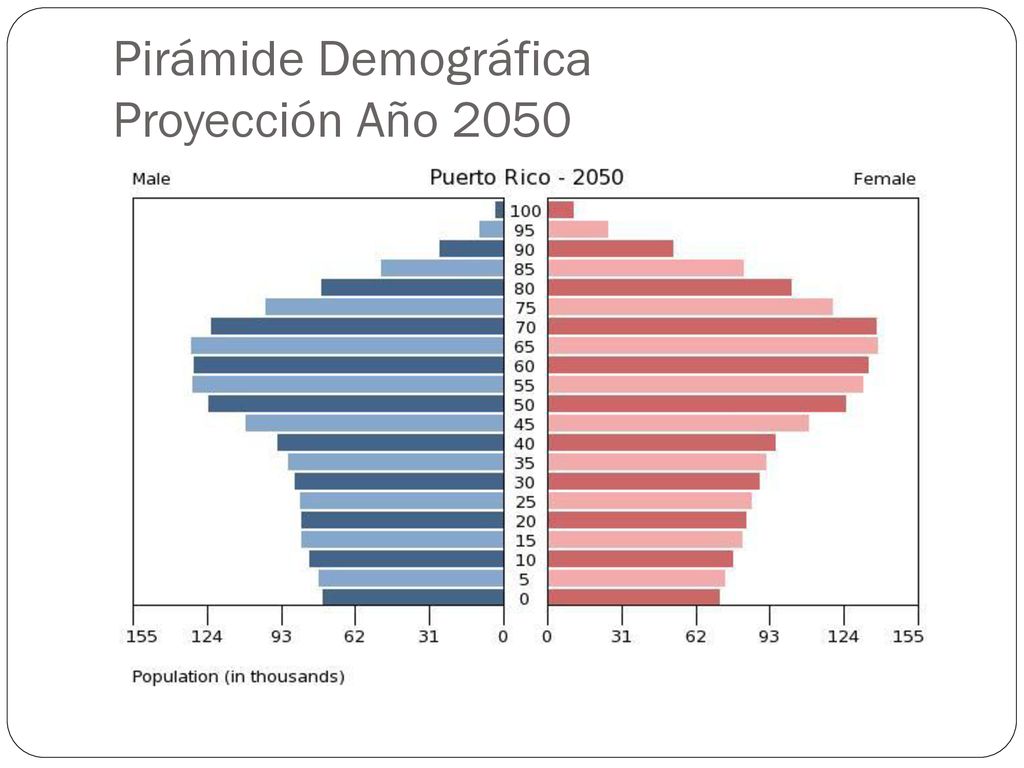 Pirámide Demográfica
Proyección Año 2050

Male

Puerto Rico - 2050

Female

100
95
90
85
80
75
70
65
60
55
50
45
40
35
30
25
20
15
10
5
0

155 124 93 62 31 0

0 31 62 93 124 155

Population (in thousands)